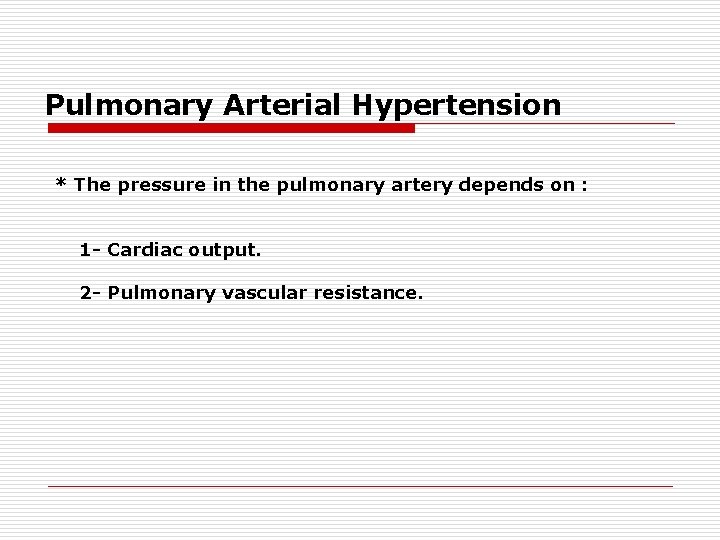 Pulmonary Arterial Hypertension

* The pressure in the pulmonary artery depends on :

1- Cardiac output.

2- Pulmonary vascular resistance.